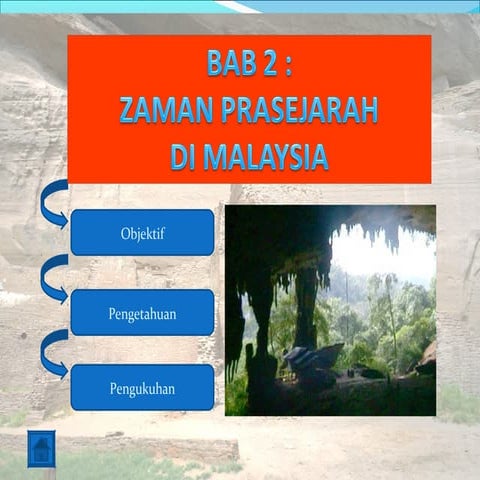 BAB 2 :
ZAMAN PRASEJARAH
DI MALAYSIA

Objektif

Pengetahuan

Pengukuhan